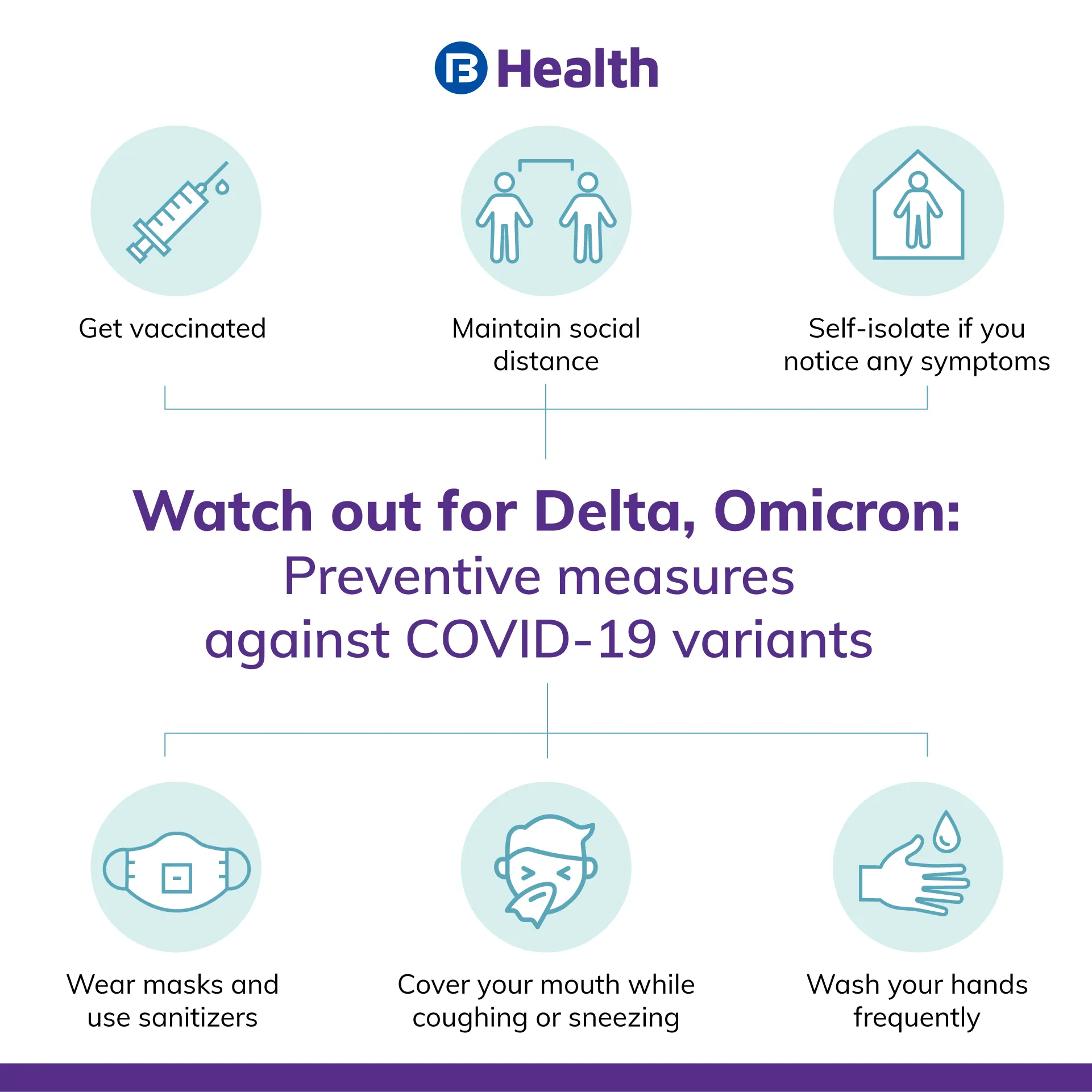 Health

Get vaccinated

Maintain social distance

Self-isolate if you notice any symptoms

Watch out for Delta, Omicron:
Preventive measures against COVID-19 variants

Wear masks and use sanitizers

Cover your mouth while coughing or sneezing

Wash your hands frequently